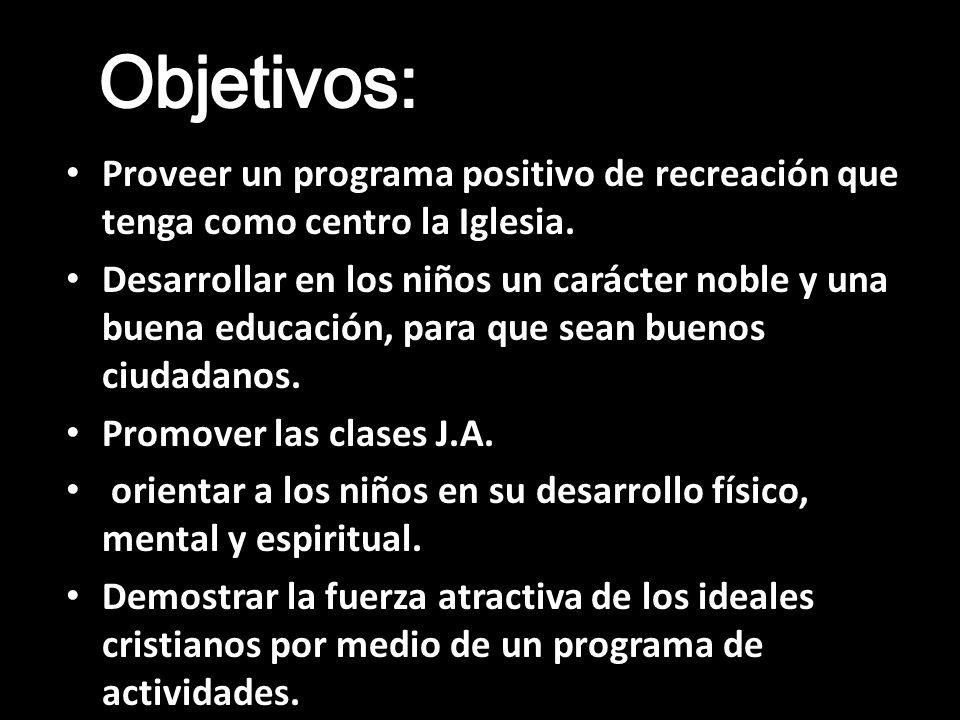 Objetivos:

• Proveer un programa positivo de recreación que tenga como centro la Iglesia.
• Desarrollar en los niños un carácter noble y una buena educación, para que sean buenos ciudadanos.
• Promover las clases J.A.
• orientar a los niños en su desarrollo físico, mental y espiritual.
• Demostrar la fuerza atractiva de los ideales cristianos por medio de un programa de actividades.